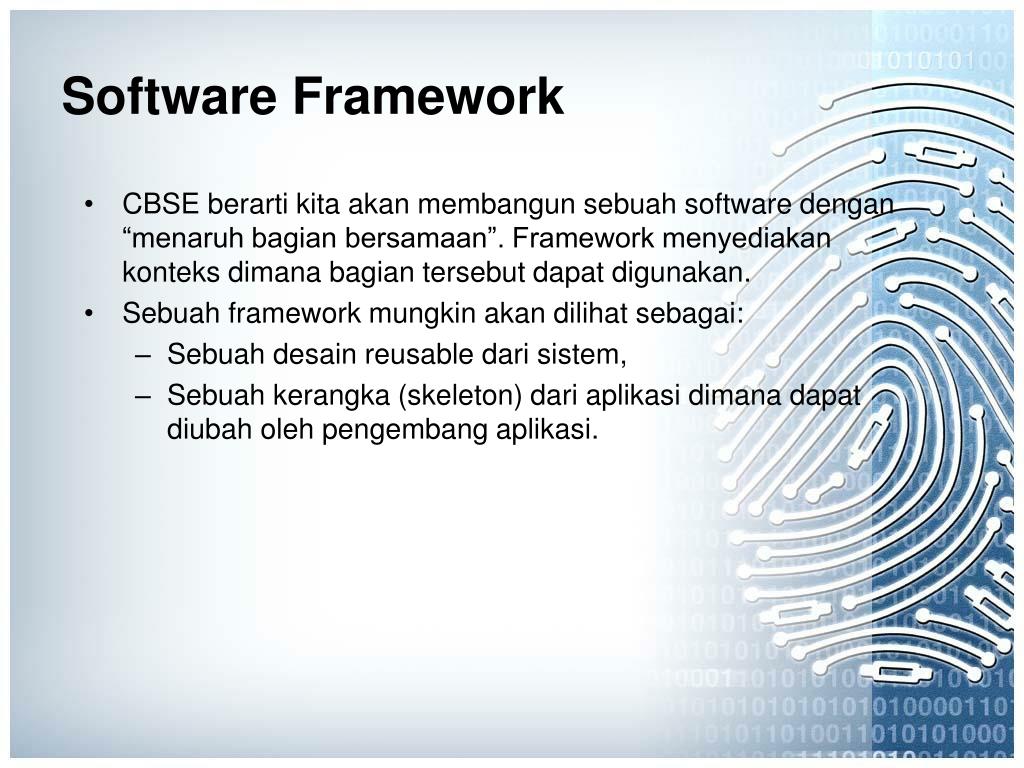 Software Framework

• CBSE berarti kita akan membangun sebuah software dengan “menaruh bagian bersamaan”. Framework menyediakan konteks dimana bagian tersebut dapat digunakan.
• Sebuah framework mungkin akan dilihat sebagai:
– Sebuah desain reusable dari sistem,
– Sebuah kerangka (skeleton) dari aplikasi dimana dapat diubah oleh pengembang aplikasi.